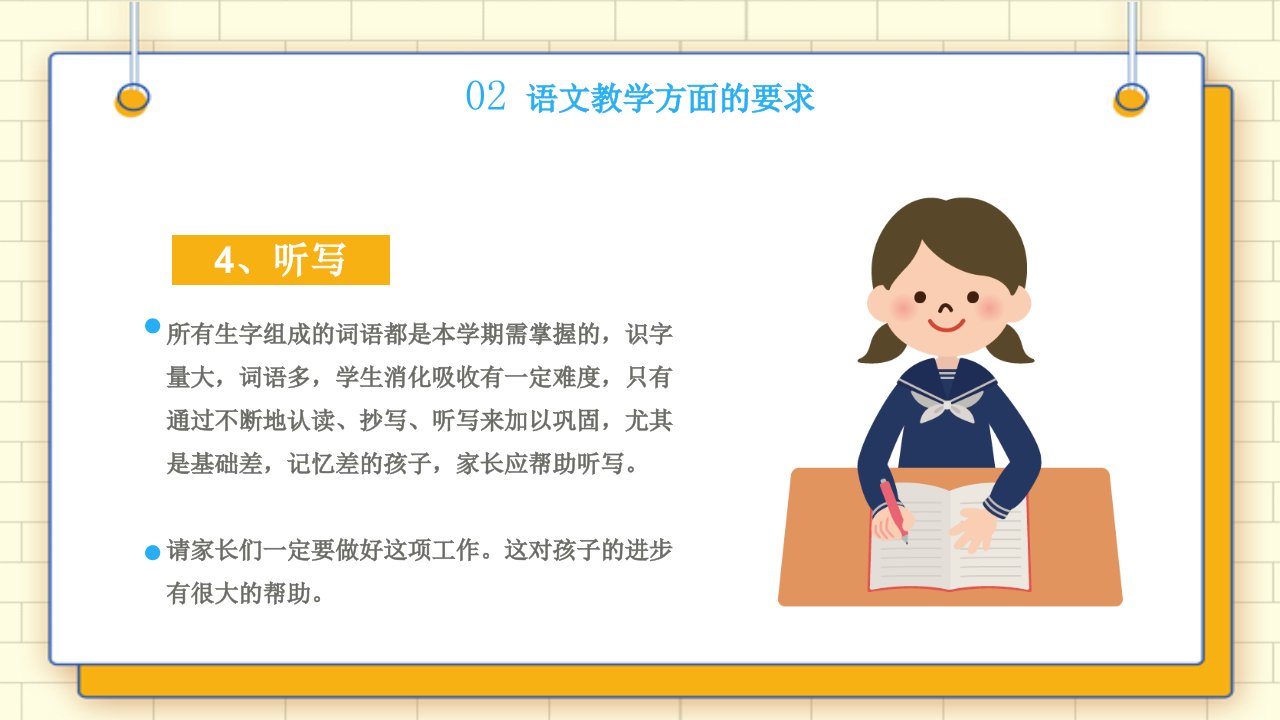 02 语文教学方面的要求

4、听写

所有生字组成的词语都是本学期需掌握的，识字量大，词语多，学生消化吸收有一定难度，只有通过不断地认读、抄写、听写来加以巩固，尤其是基础差，记忆差的孩子，家长应帮助听写。

请家长们一定要做好这项工作。这对孩子的进步有很大的帮助。